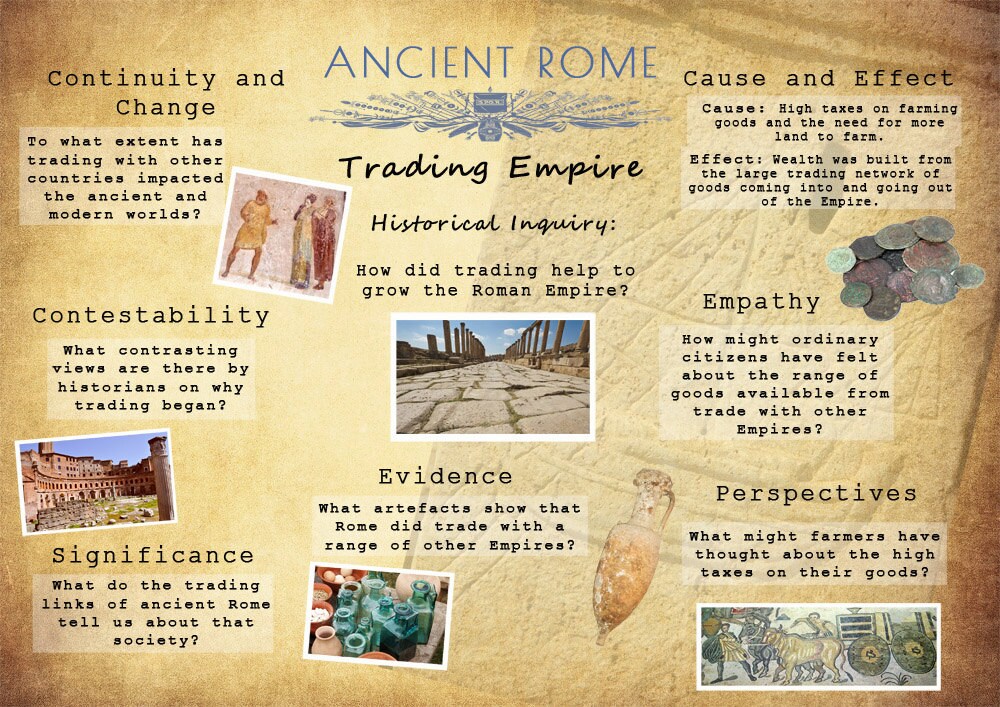 ANCIENT ROME

Trading Empire

Historical Inquiry:

How did trading help to grow the Roman Empire?

Continuity and Change

To what extent has trading with other countries impacted the ancient and modern worlds?

Contestability

What contrasting views are there by historians on why trading began?

Significance

What do the trading links of ancient Rome tell us about that society?

Evidence

What artefacts show that Rome did trade with a range of other Empires?

Cause and Effect

Cause: High taxes on farming goods and the need for more land to farm.

Effect: Wealth was built from the large trading network of goods coming into and going out of the Empire.

Empathy

How might ordinary citizens have felt about the range of goods available from trade with other Empires?

Perspectives

What might farmers have thought about the high taxes on their goods?